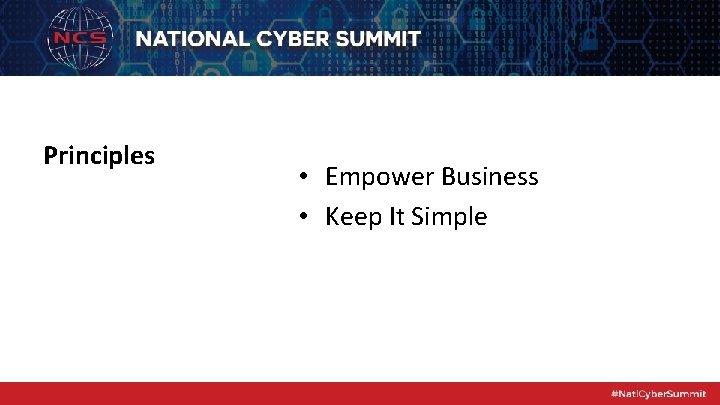 NCS
NATIONAL CYBER SUMMIT

Principles

• Empower Business
• Keep It Simple

#NatlCyberSummit